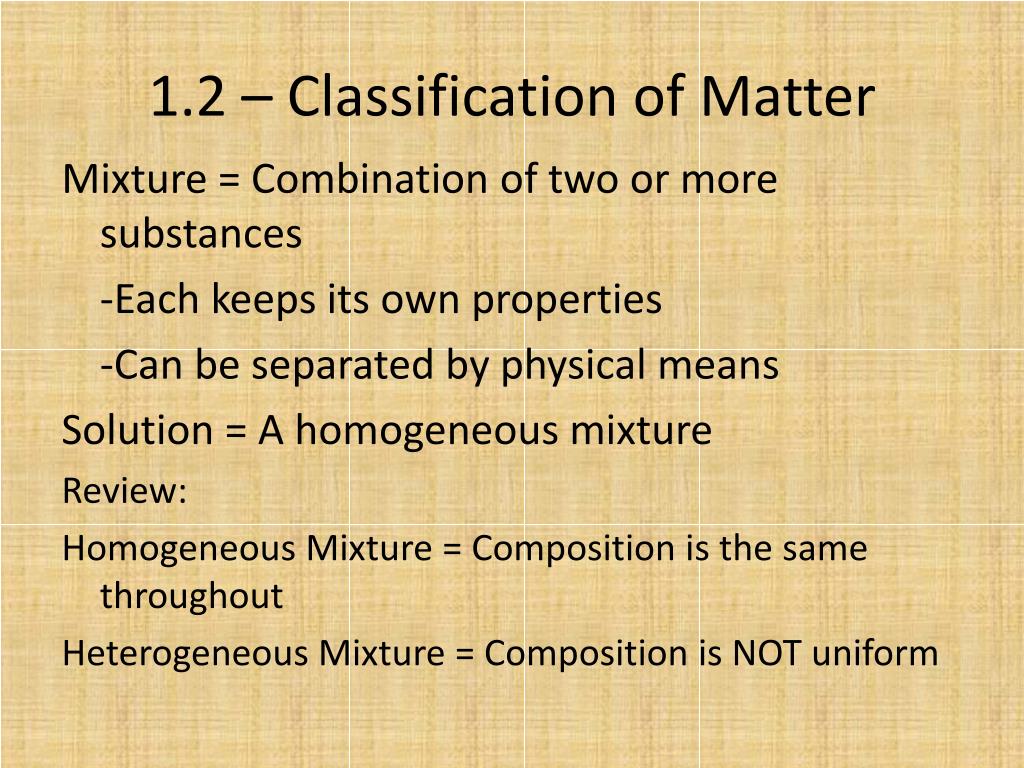 1.2 – Classification of Matter

Mixture = Combination of two or more substances

-Each keeps its own properties

-Can be separated by physical means

Solution = A homogeneous mixture

Review:

Homogeneous Mixture = Composition is the same throughout

Heterogeneous Mixture = Composition is NOT uniform